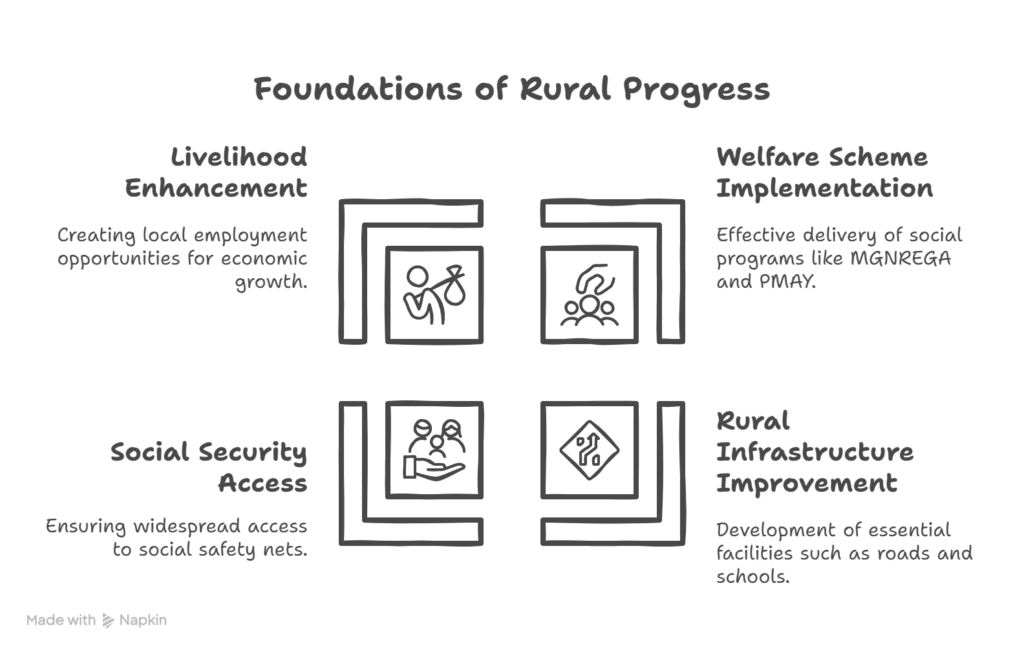 Foundations of Rural Progress

Livelihood Enhancement

Creating local employment opportunities for economic growth.

Welfare Scheme Implementation

Effective delivery of social programs like MGNREGA and PMAY.

Social Security Access

Ensuring widespread access to social safety nets.

Rural Infrastructure Improvement

Development of essential facilities such as roads and schools.

Made with Napkin